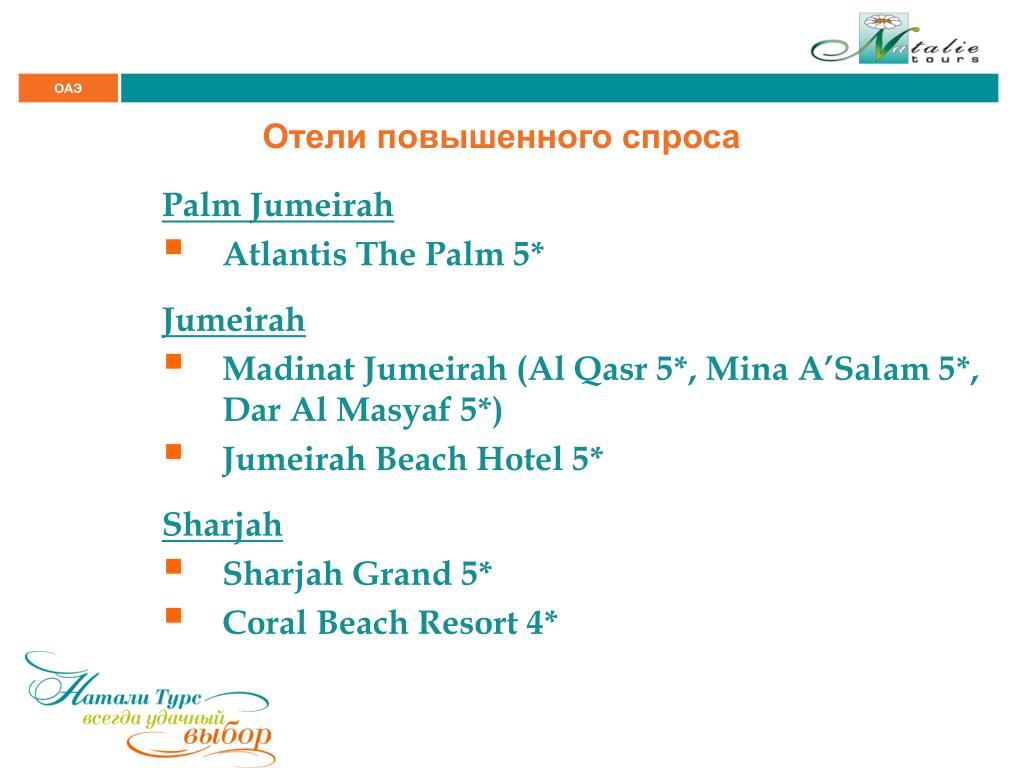 Natalie tours

ОАЭ

Отели повышенного спроса

Palm Jumeirah

Atlantis The Palm 5*

Jumeirah

Madinat Jumeirah (Al Qasr 5*, Mina A'Salam 5*, Dar Al Masyaf 5*)

Jumeirah Beach Hotel 5*

Sharjah

Sharjah Grand 5*

Coral Beach Resort 4*

Натали Турс
всегда удачный
выбор